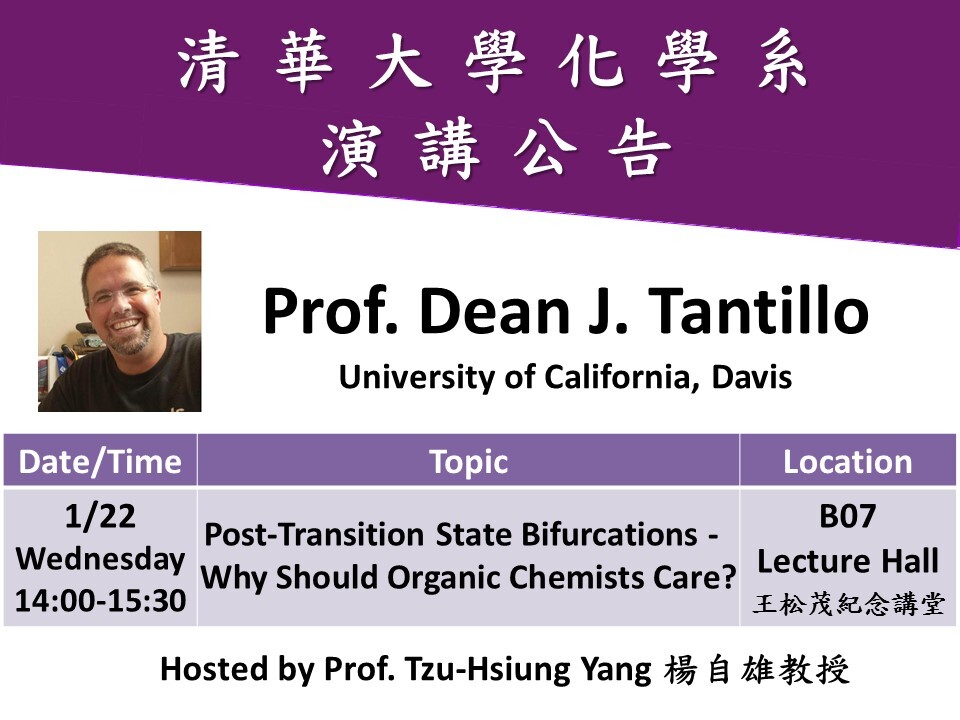 清華大學化學系
演講公告

Prof. Dean J. Tantillo
University of California, Davis

| Date/Time | Topic | Location |
|---|---|---|
| 1/22 Wednesday 14:00-15:30 | Post-Transition State Bifurcations - Why Should Organic Chemists Care? | B07 Lecture Hall 王松茂紀念講堂 |

Hosted by Prof. Tzu-Hsiung Yang 楊自雄教授